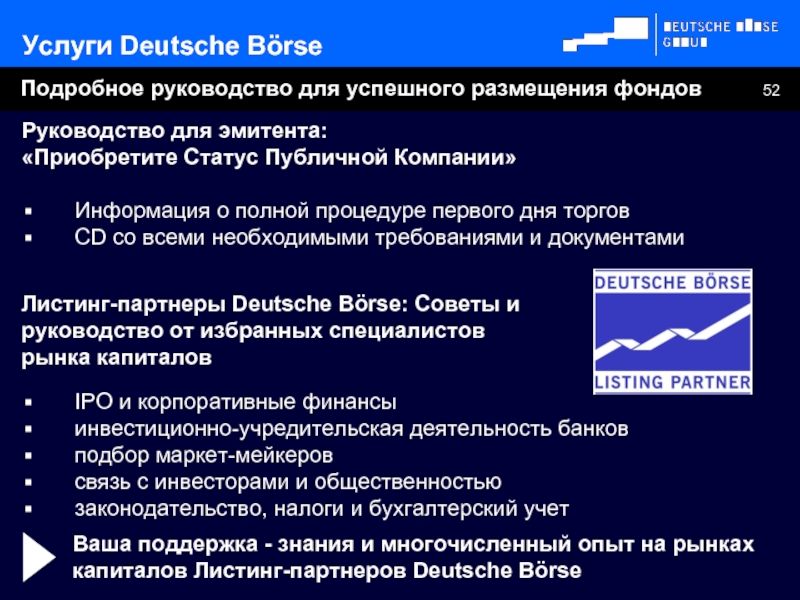 Услуги Deutsche Börse

DEUTSCHE BÖRSE GROUP

Подробное руководство для успешного размещения фондов

52

Руководство для эмитента:
«Приобретите Статус Публичной Компании»

▪ Информация о полной процедуре первого дня торгов
▪ CD со всеми необходимыми требованиями и документами

Листинг-партнеры Deutsche Börse: Советы и руководство от избранных специалистов рынка капиталов

DEUTSCHE BÖRSE
LISTING PARTNER

▪ IPO и корпоративные финансы
▪ инвестиционно-учредительская деятельность банков
▪ подбор маркет-мейкеров
▪ связь с инвесторами и общественностью
▪ законодательство, налоги и бухгалтерский учет

Ваша поддержка - знания и многочисленный опыт на рынках капиталов Листинг-партнеров Deutsche Börse